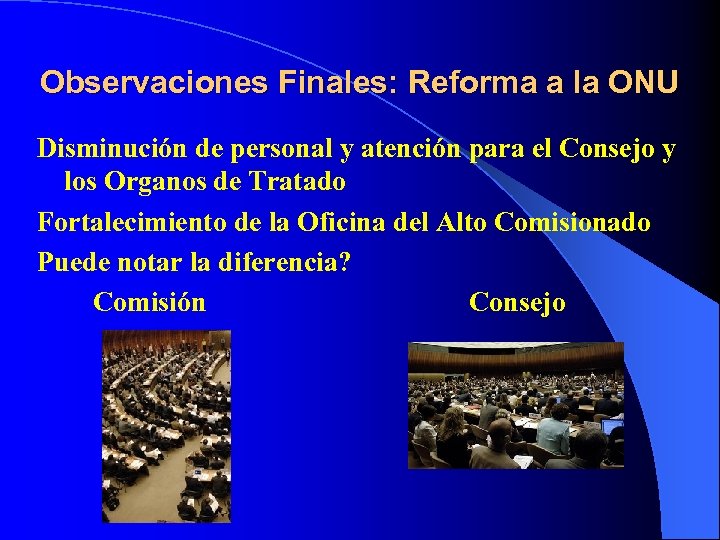 Observaciones Finales: Reforma a la ONU

Disminución de personal y atención para el Consejo y los Organos de Tratado

Fortalecimiento de la Oficina del Alto Comisionado

Puede notar la diferencia?

Comisión

Consejo